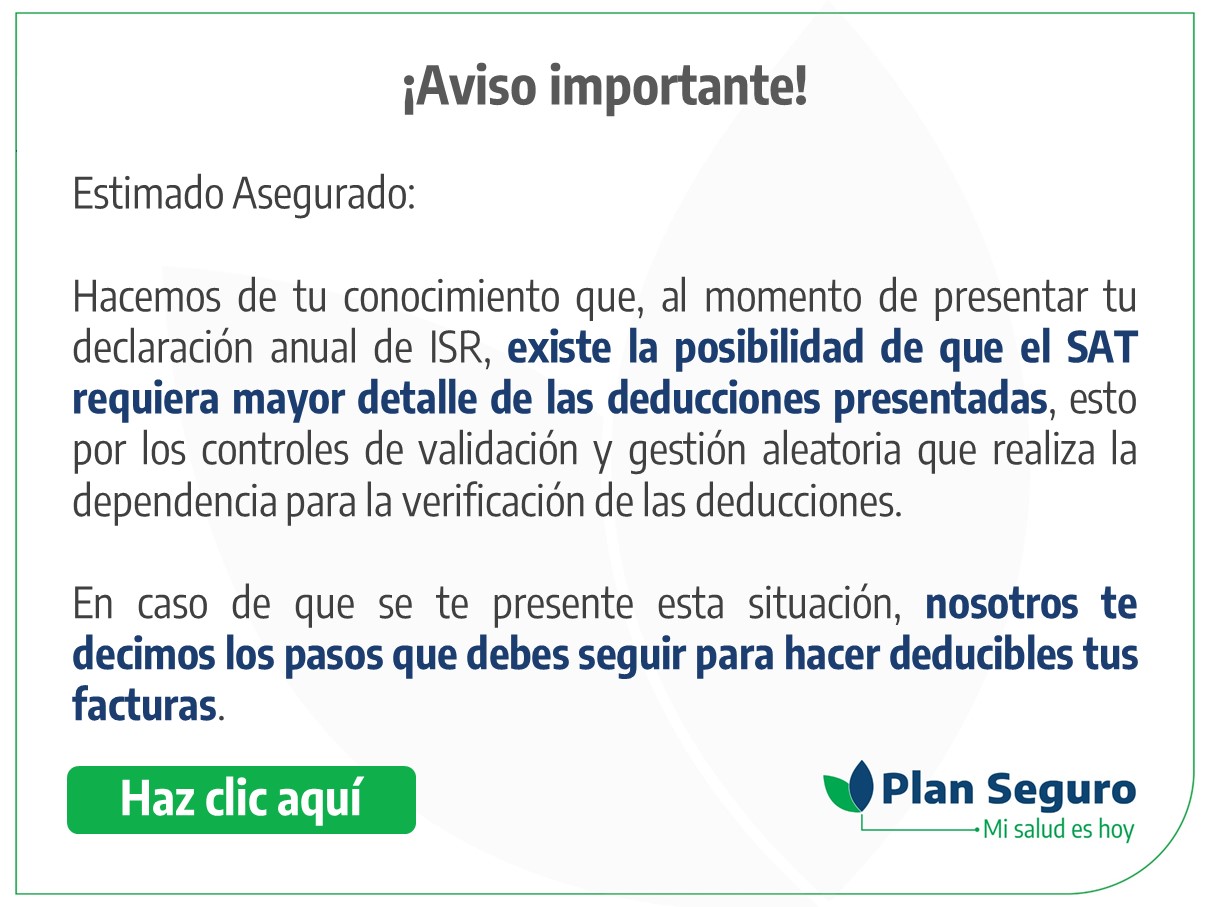 ¡Aviso importante!

Estimado Asegurado:

Hacemos de tu conocimiento que, al momento de presentar tu declaración anual de ISR, existe la posibilidad de que el SAT requiera mayor detalle de las deducciones presentadas, esto por los controles de validación y gestión aleatoria que realiza la dependencia para la verificación de las deducciones.

En caso de que se te presente esta situación, nosotros te decimos los pasos que debes seguir para hacer deducibles tus facturas.

Haz clic aquí

Plan Seguro
Mi salud es hoy